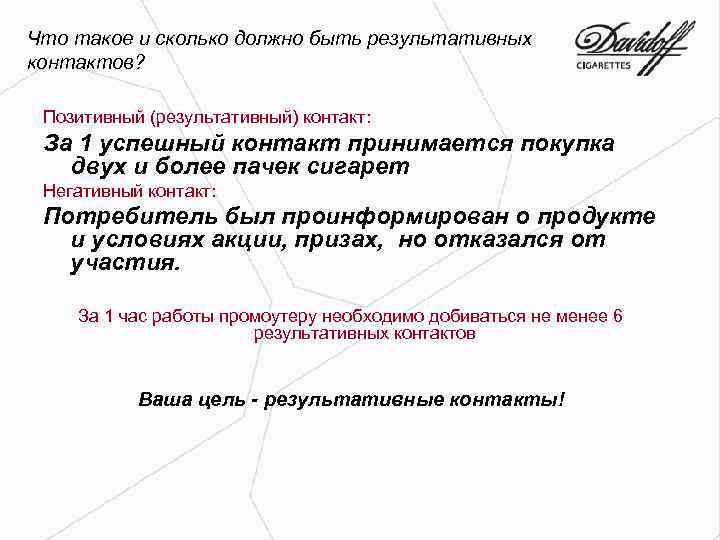 Что такое и сколько должно быть результативных контактов?

Davidoff
CIGARETTES

Позитивный (результативный) контакт:

За 1 успешный контакт принимается покупка двух и более пачек сигарет

Негативный контакт:

Потребитель был проинформирован о продукте и условиях акции, призах, но отказался от участия.

За 1 час работы промоутеру необходимо добиваться не менее 6 результативных контактов

Ваша цель - результативные контакты!